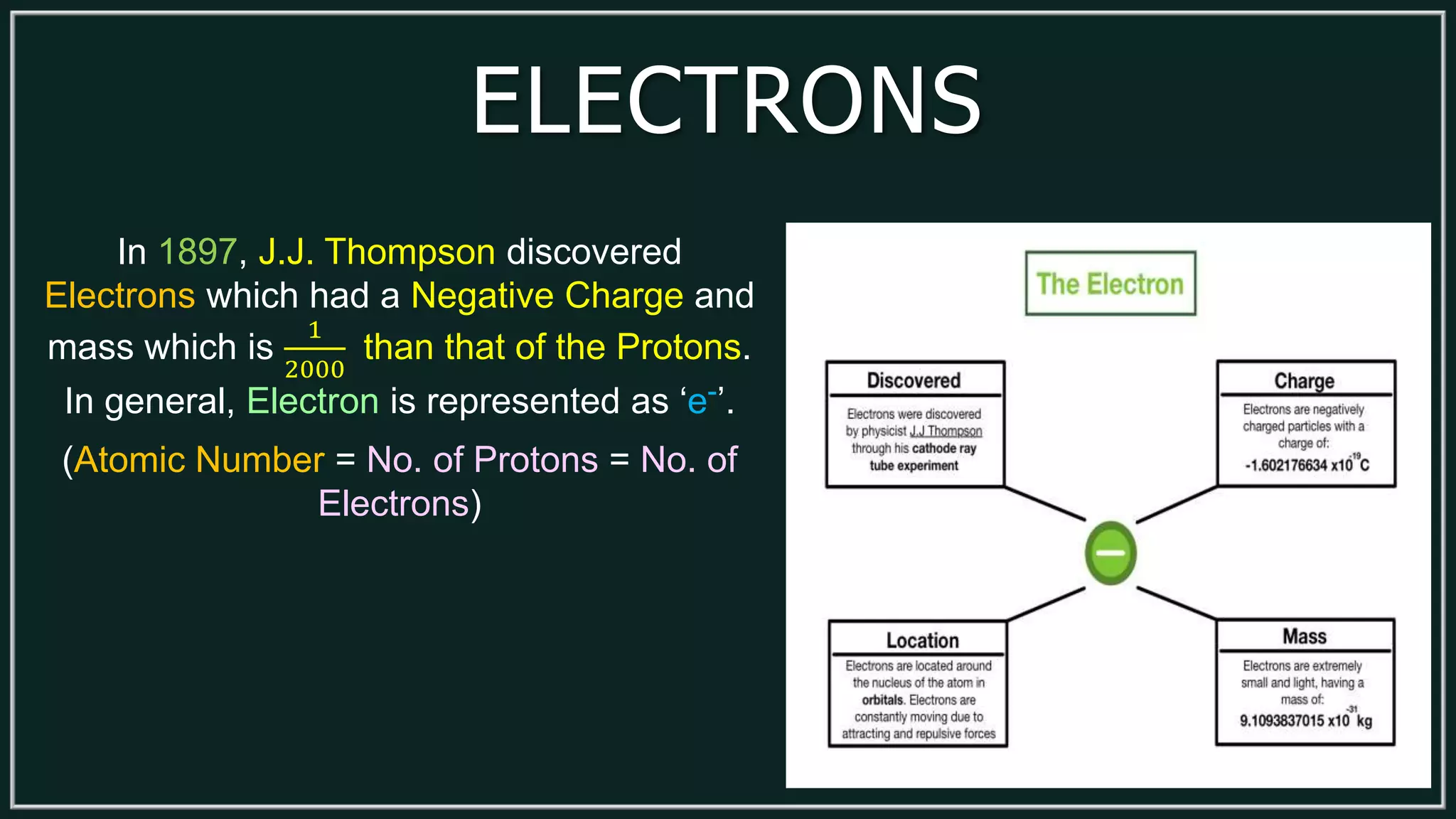 ELECTRONS

In 1897, J.J. Thompson discovered Electrons which had a Negative Charge and mass which is $\frac{1}{2000}$ than that of the Protons. In general, Electron is represented as ‘$e^-$’.

(Atomic Number = No. of Protons = No. of Electrons)

The Electron

Discovered
Electrons were discovered by physicist J.J Thompson through his cathode ray tube experiment

Charge
Electrons are negatively charged particles with a charge of:
$-1.602176634 \times 10^{-19}$ C

Location
Electrons are located around the nucleus of the atom in orbitals. Electrons are constantly moving due to attracting and repulsive forces

Mass
Electrons are extremely small and light, having a mass of:
$9.1093837015 \times 10^{-31}$ kg